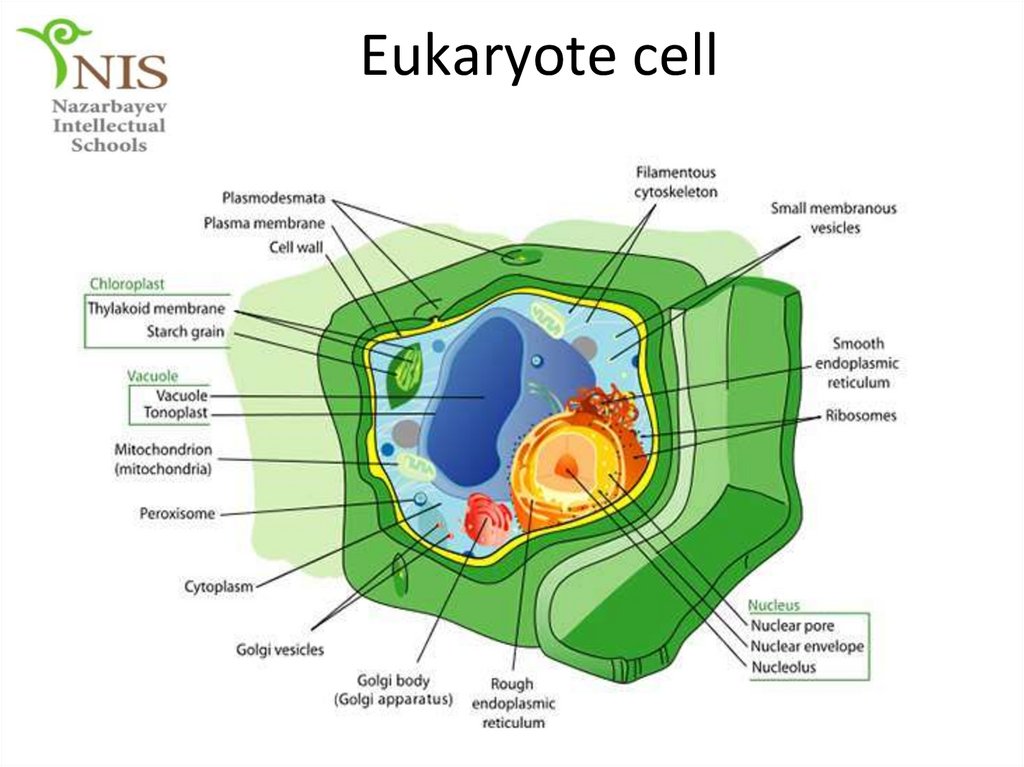 NIS
Nazarbayev
Intellectual
Schools

Eukaryote cell

Plasmodesmata
Plasma membrane
Cell wall
Chloroplast
Thylakoid membrane
Starch grain
Vacuole
Vacuole
Tonoplast
Mitochondrion (mitochondria)
Peroxisome
Cytoplasm
Golgi vesicles
Golgi body (Golgi apparatus)
Rough endoplasmic reticulum
Filamentous cytoskeleton
Small membranous vesicles
Smooth endoplasmic reticulum
Ribosomes
Nucleus
Nuclear pore
Nuclear envelope
Nucleolus